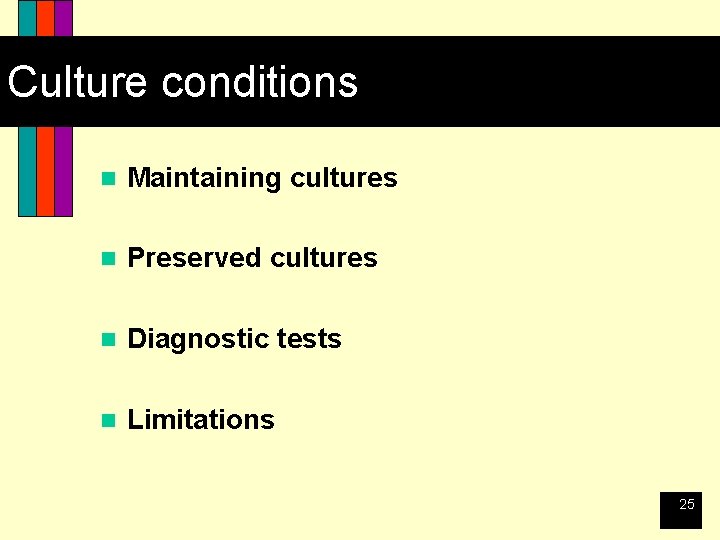 Culture conditions

- Maintaining cultures
- Preserved cultures
- Diagnostic tests
- Limitations

25